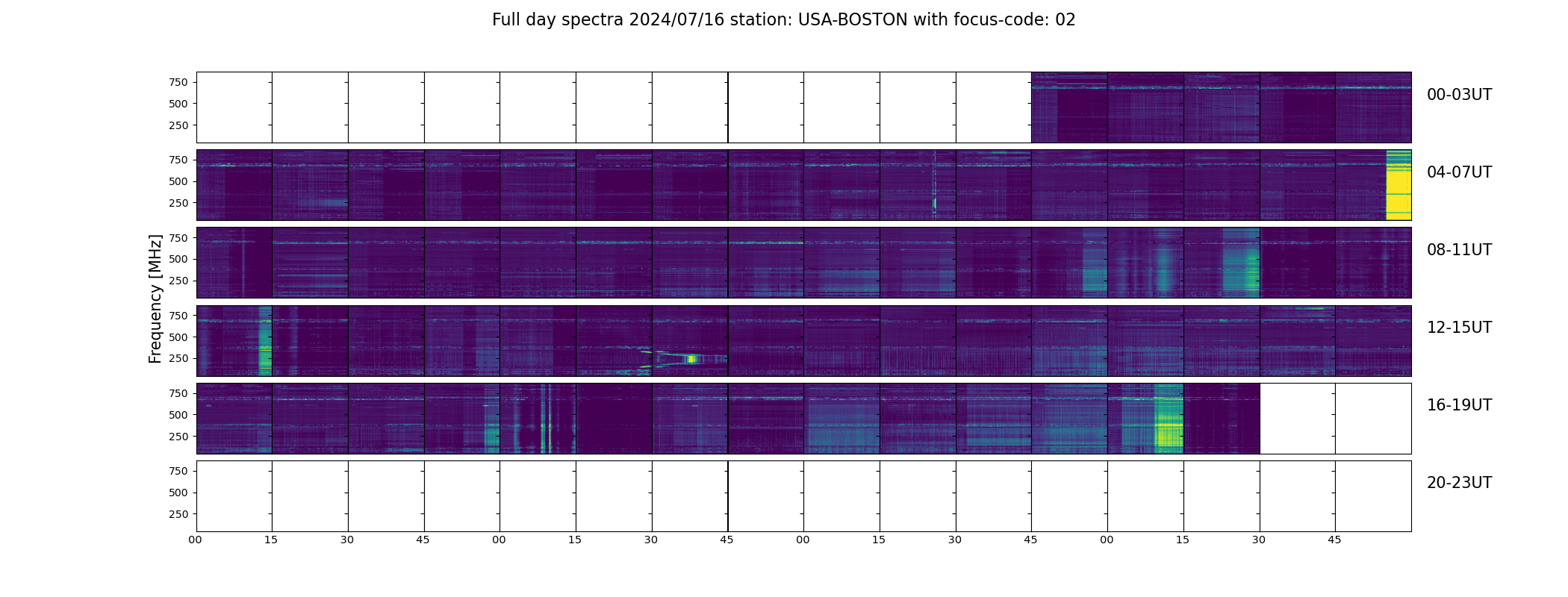 Full day spectra 2024/07/16 station: USA-BOSTON with focus-code: 02

Frequency [MHz]

750
500
250
00-03UT

750
500
250
04-07UT

750
500
250
08-11UT

750
500
250
12-15UT

750
500
250
16-19UT

750
500
250
20-23UT

00 15 30 45 00 15 30 45 00 15 30 45 00 15 30 45